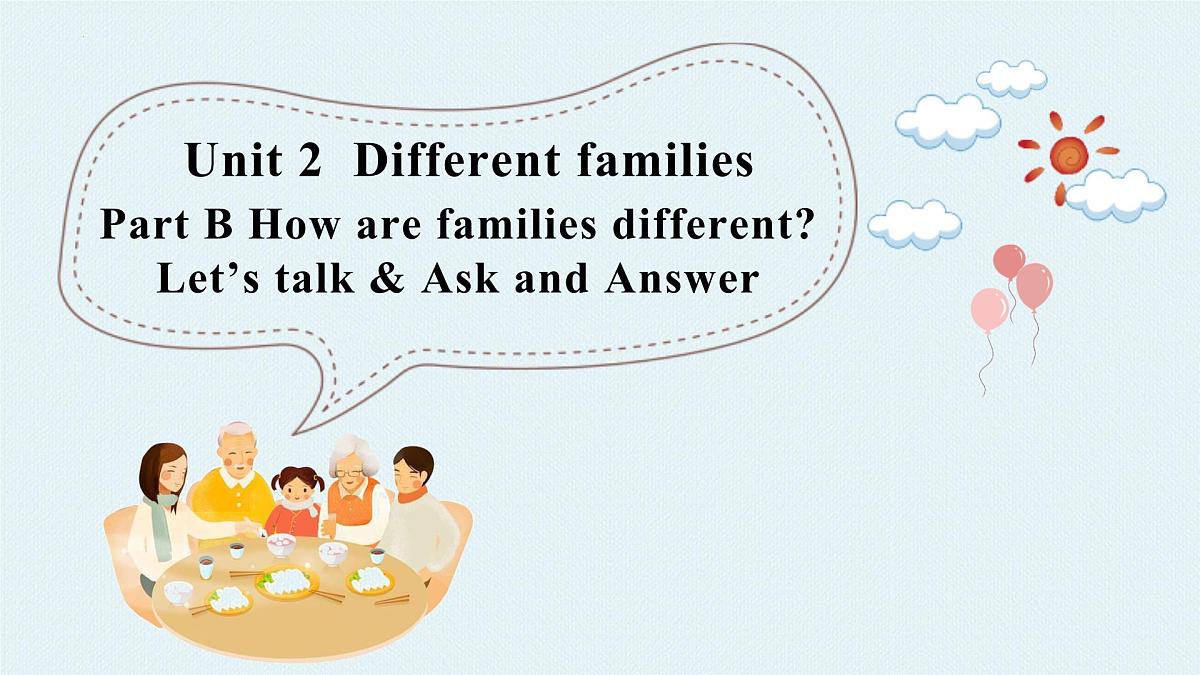 Unit 2 Different families
Part B How are families different?
Let’s talk & Ask and Answer